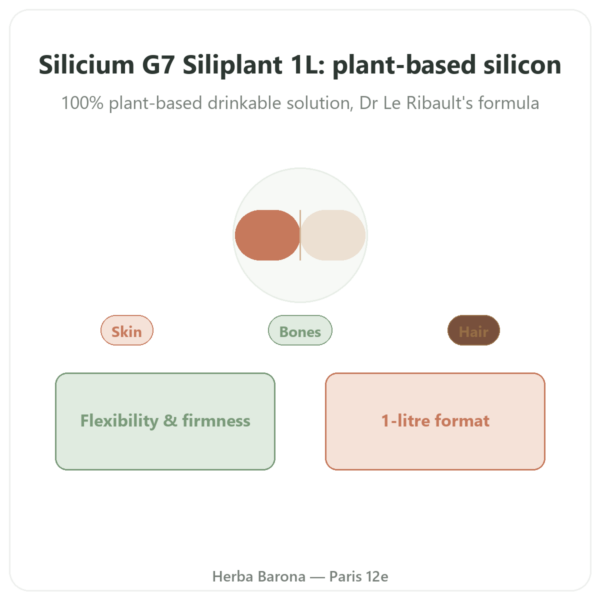 Silicium G7 Siliplant 1L: plant-based silicon

100% plant-based drinkable solution, Dr Le Ribault's formula

Skin

Bones

Hair

Flexibility & firmness

1-litre format

Herba Barona — Paris 12e